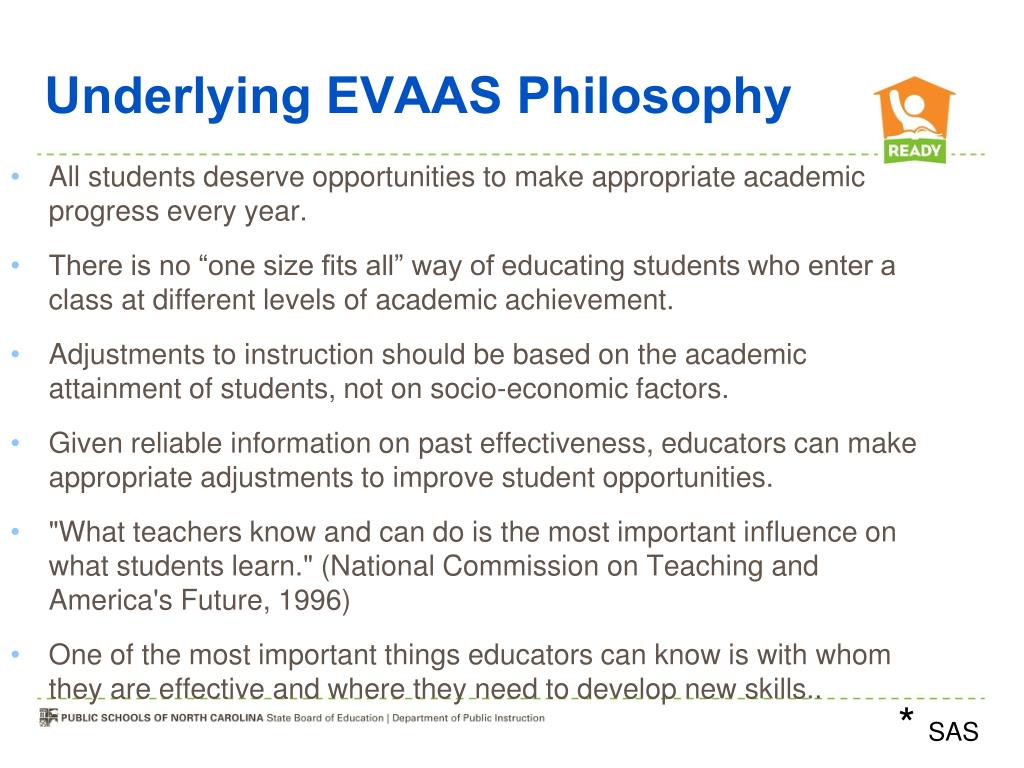 Underlying EVAAS Philosophy

READY

• All students deserve opportunities to make appropriate academic progress every year.

• There is no “one size fits all” way of educating students who enter a class at different levels of academic achievement.

• Adjustments to instruction should be based on the academic attainment of students, not on socio-economic factors.

• Given reliable information on past effectiveness, educators can make appropriate adjustments to improve student opportunities.

• "What teachers know and can do is the most important influence on what students learn." (National Commission on Teaching and America's Future, 1996)

• One of the most important things educators can know is with whom they are effective and where they need to develop new skills..

PUBLIC SCHOOLS OF NORTH CAROLINA State Board of Education | Department of Public Instruction

* SAS